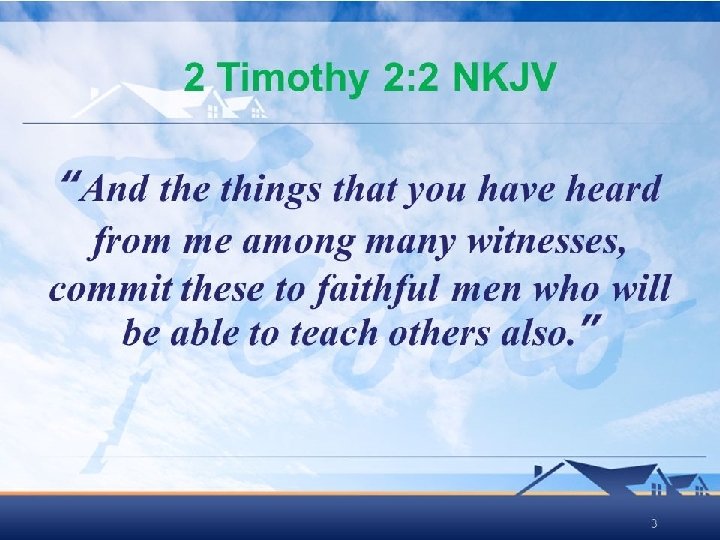 2 Timothy 2:2 NKJV

"And the things that you have heard from me among many witnesses, commit these to faithful men who will be able to teach others also."

3